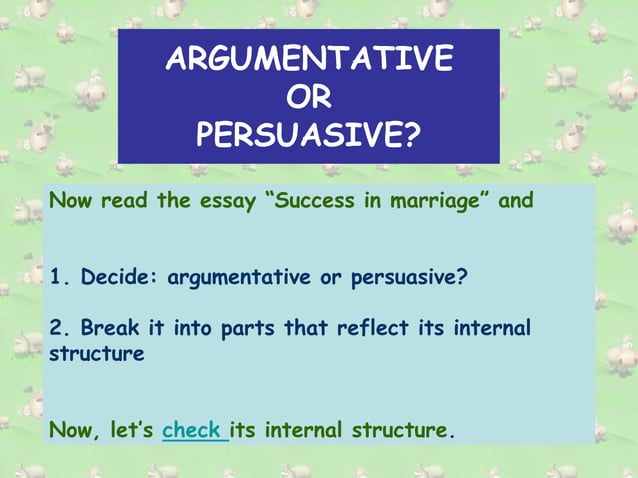 ARGUMENTATIVE
OR
PERSUASIVE?

Now read the essay “Success in marriage” and

1. Decide: argumentative or persuasive?

2. Break it into parts that reflect its internal structure

Now, let’s check its internal structure.